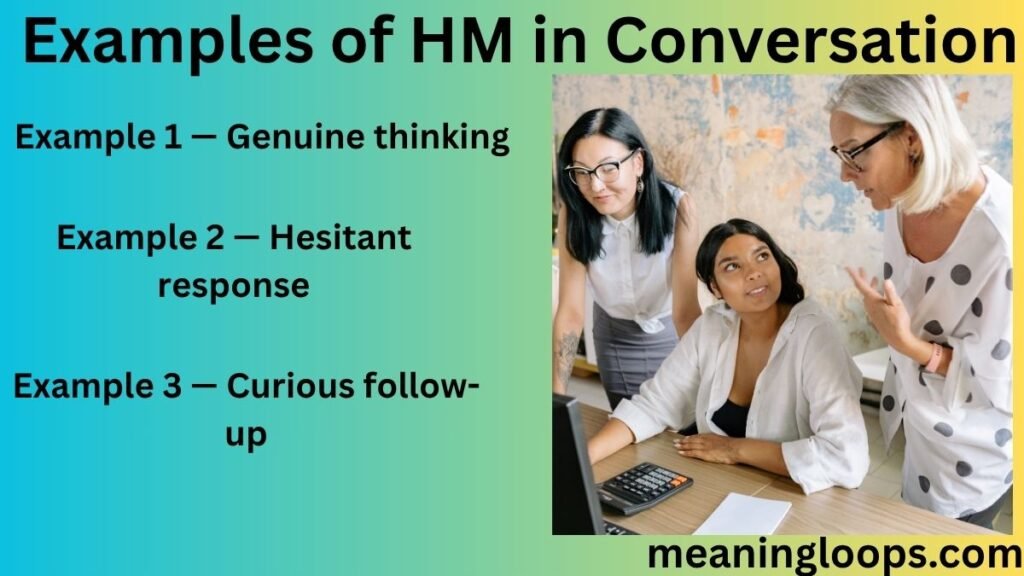 Examples of HM in Conversation

Example 1 — Genuine thinking

Example 2 — Hesitant response

Example 3 — Curious follow-up

meaningloops.com